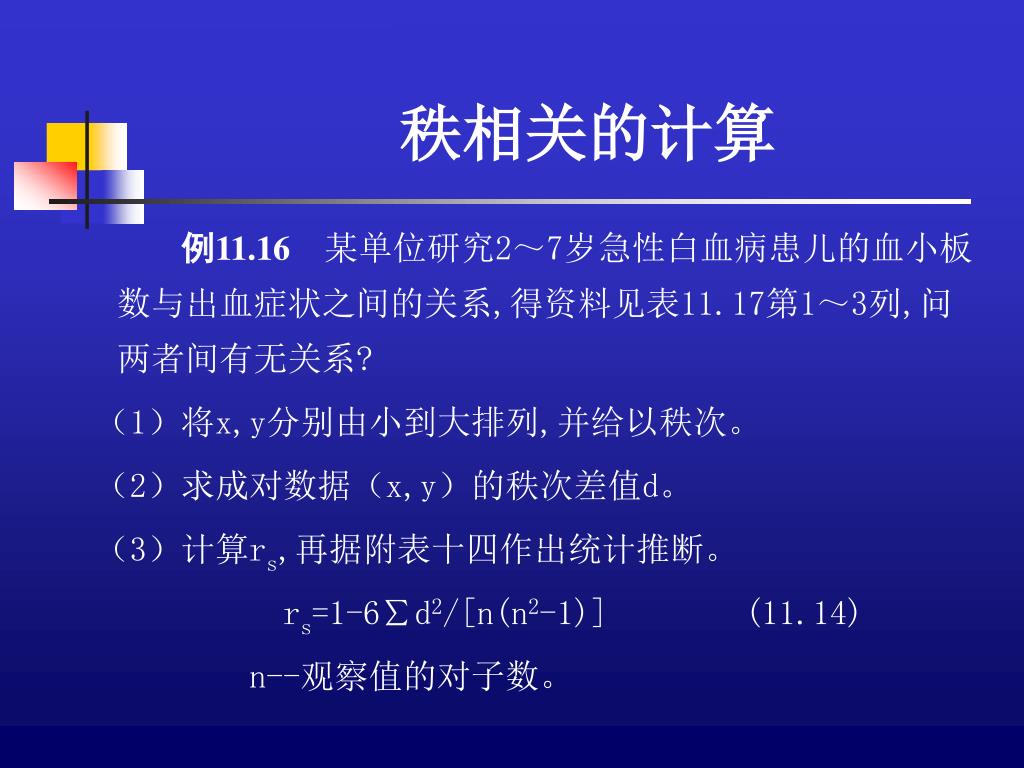 秩相关的计算

例11.16　某单位研究2～7岁急性白血病患儿的血小板数与出血症状之间的关系,得资料见表11.17第1～3列,问两者间有无关系?

（1）将x,y分别由小到大排列,并给以秩次。

（2）求成对数据（x,y）的秩次差值d。

（3）计算$r_s$,再据附表十四作出统计推断。

$r_s=1-6\sum d^2/[n(n^2-1)]$　　　(11.14)

n--观察值的对子数。